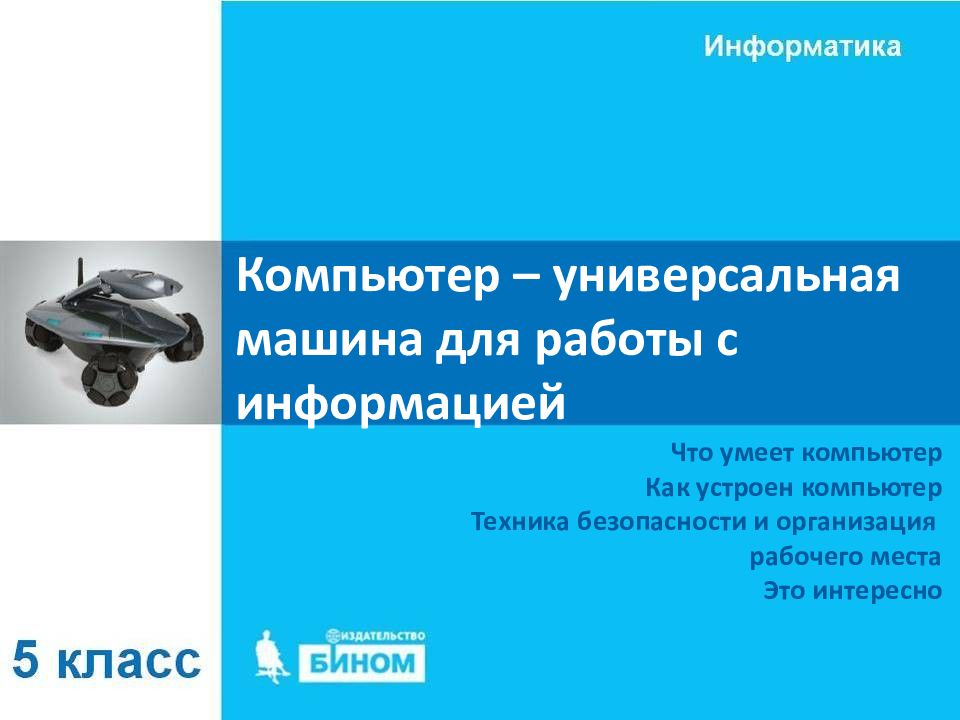 Информатика

Компьютер – универсальная машина для работы с информацией

Что умеет компьютер
Как устроен компьютер
Техника безопасности и организация рабочего места
Это интересно

5 класс

ИЗДАТЕЛЬСТВО
БИНОМ